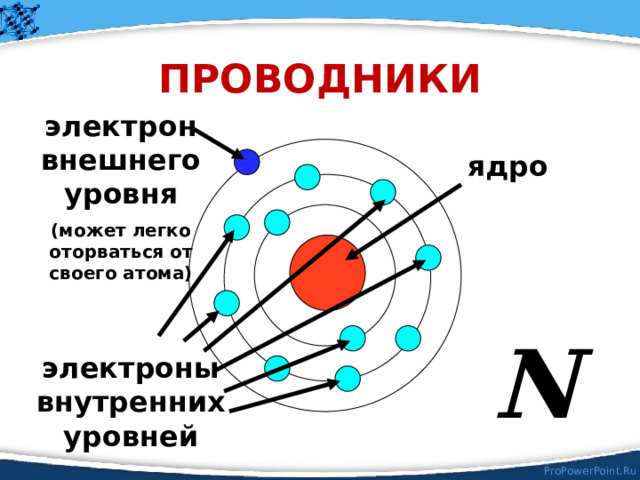 ПРОВОДНИКИ

электрон внешнего уровня

(может легко оторваться от своего атома)

ядро

электроны внутренних уровней

N

ProPowerPoint.Ru